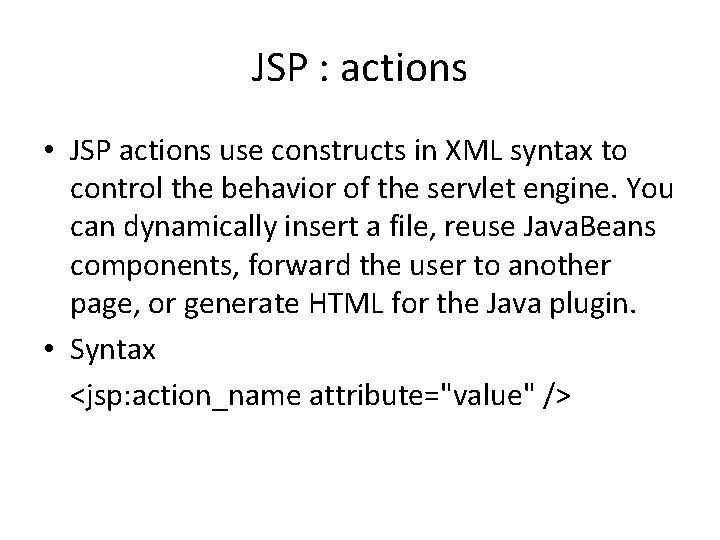 JSP : actions

• JSP actions use constructs in XML syntax to control the behavior of the servlet engine. You can dynamically insert a file, reuse JavaBeans components, forward the user to another page, or generate HTML for the Java plugin.

• Syntax

<jsp:action_name attribute="value" />